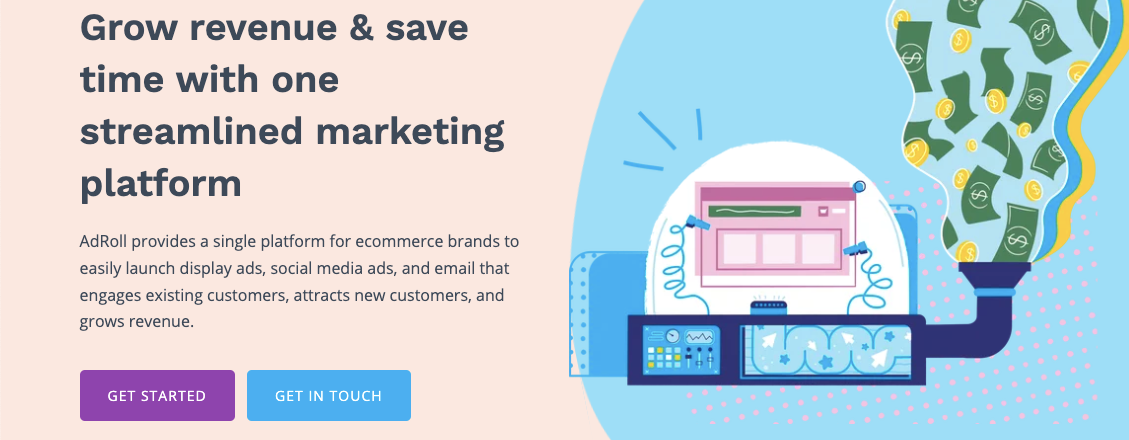 Grow revenue & save time with one streamlined marketing platform

AdRoll provides a single platform for ecommerce brands to easily launch display ads, social media ads, and email that engages existing customers, attracts new customers, and grows revenue.

GET STARTED

GET IN TOUCH